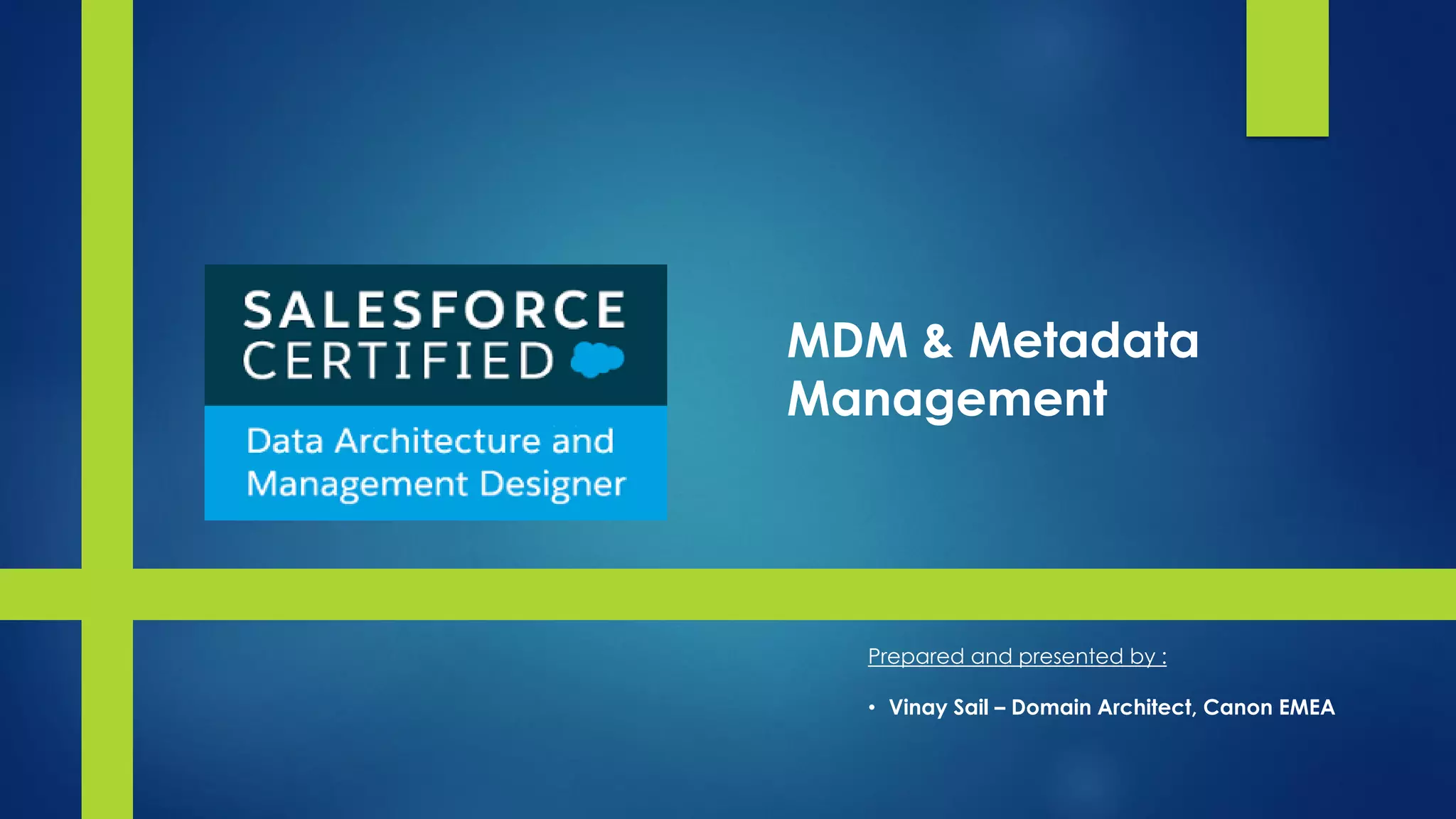 SALESFORCE CERTIFIED

Data Architecture and Management Designer

MDM & Metadata Management

Prepared and presented by :

• Vinay Sail – Domain Architect, Canon EMEA